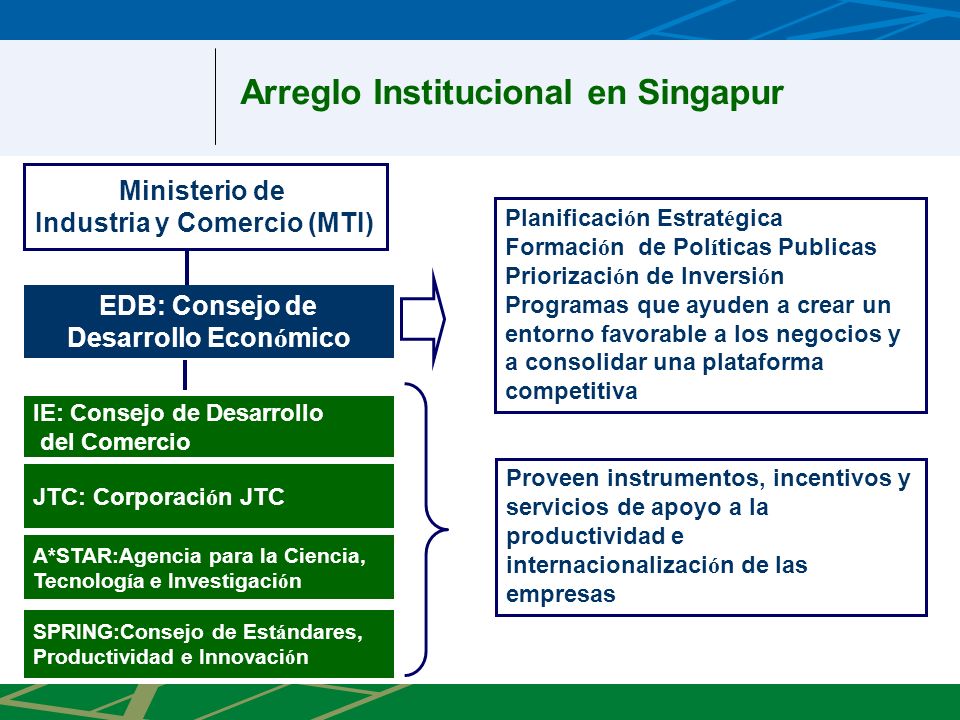 Arreglo Institucional en Singapur

Ministerio de Industria y Comercio (MTI)

EDB: Consejo de Desarrollo Económico

IE: Consejo de Desarrollo del Comercio

JTC: Corporación JTC

A*STAR:Agencia para la Ciencia, Tecnología e Investigación

SPRING:Consejo de Estándares, Productividad e Innovación

Planificación Estratégica
Formación de Políticas Publicas
Priorización de Inversión
Programas que ayuden a crear un entorno favorable a los negocios y a consolidar una plataforma competitiva

Proveen instrumentos, incentivos y servicios de apoyo a la productividad e internacionalización de las empresas